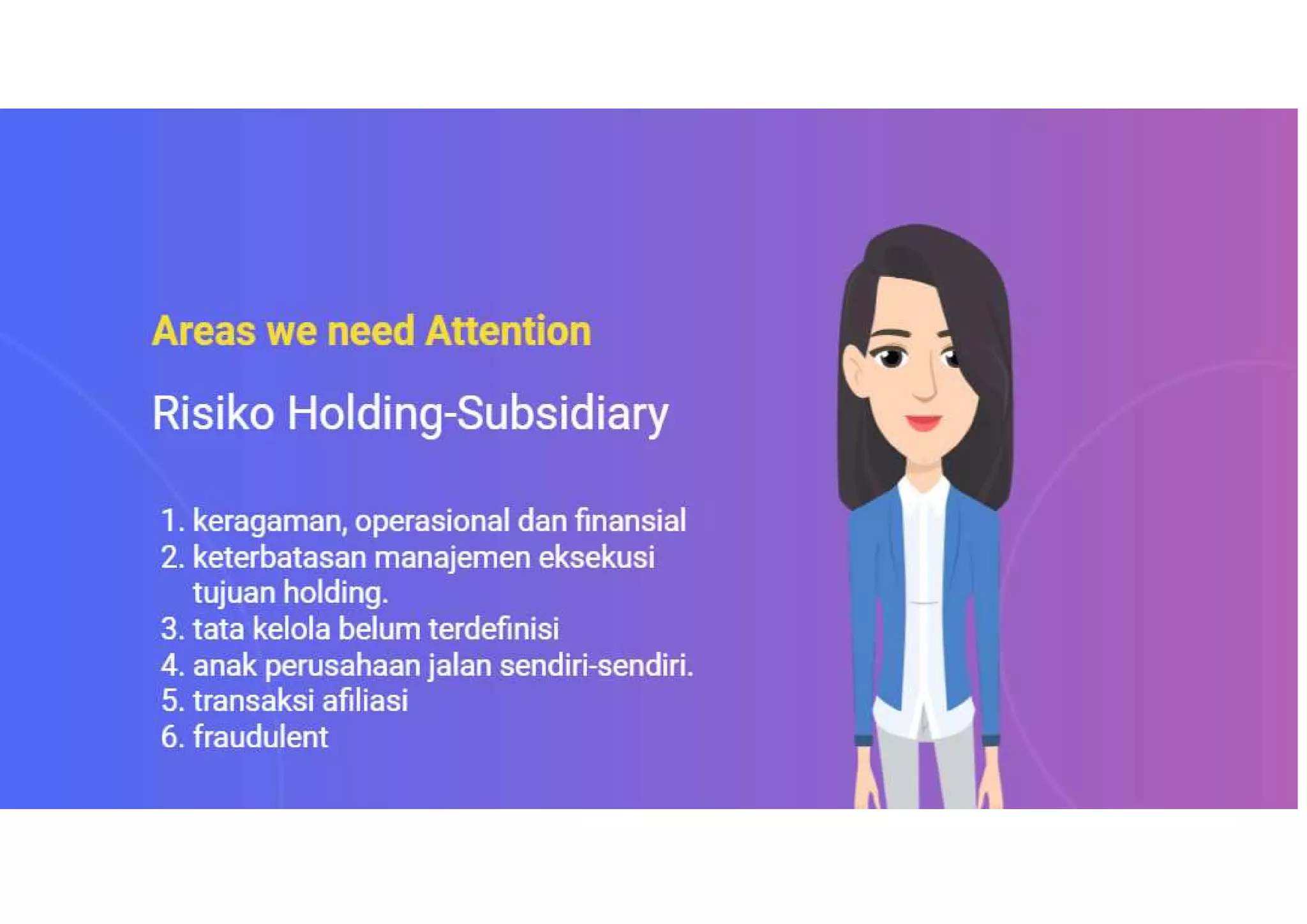 Areas we need Attention

Risiko Holding-Subsidiary

1. keragaman, operasional dan finansial
2. keterbatasan manajemen eksekusi tujuan holding.
3. tata kelola belum terdefinisi
4. anak perusahaan jalan sendiri-sendiri.
5. transaksi afiliasi
6. fraudulent